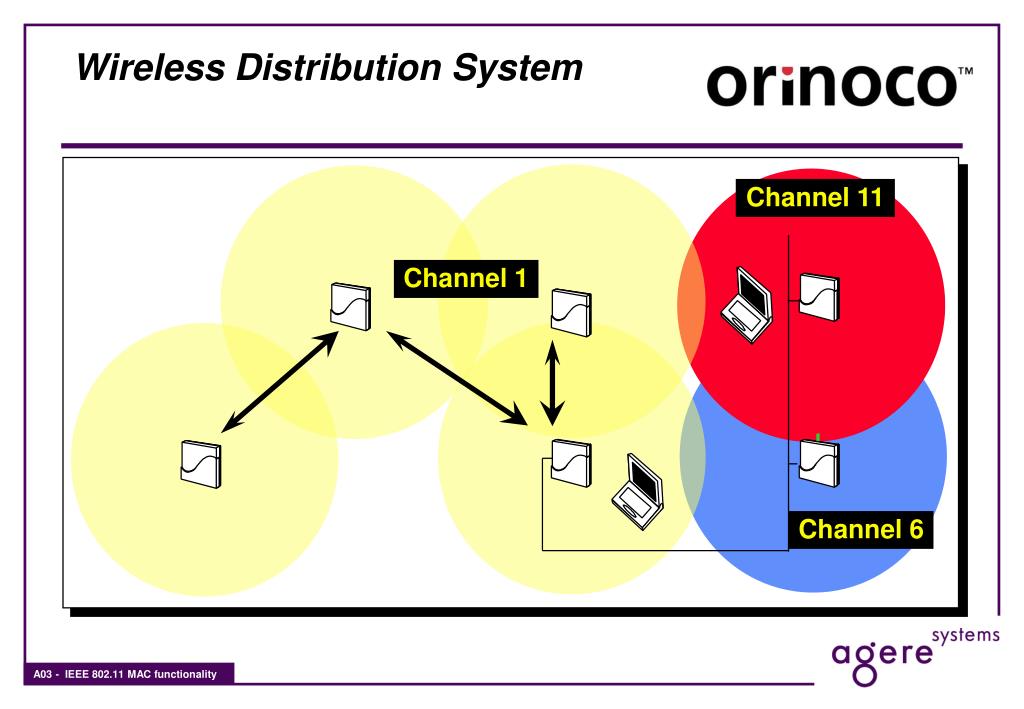 Wireless Distribution System

orinoco™

Channel 11

Channel 1

Channel 6

agere systems

A03 - IEEE 802.11 MAC functionality